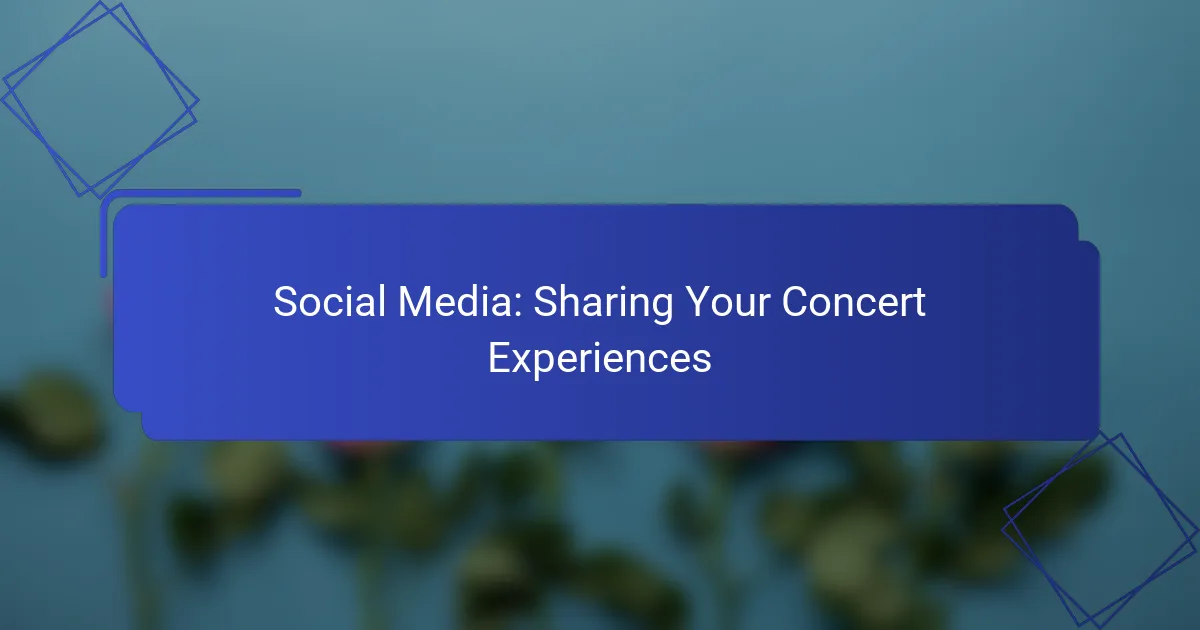 Social Media: Sharing Your Concert Experiences